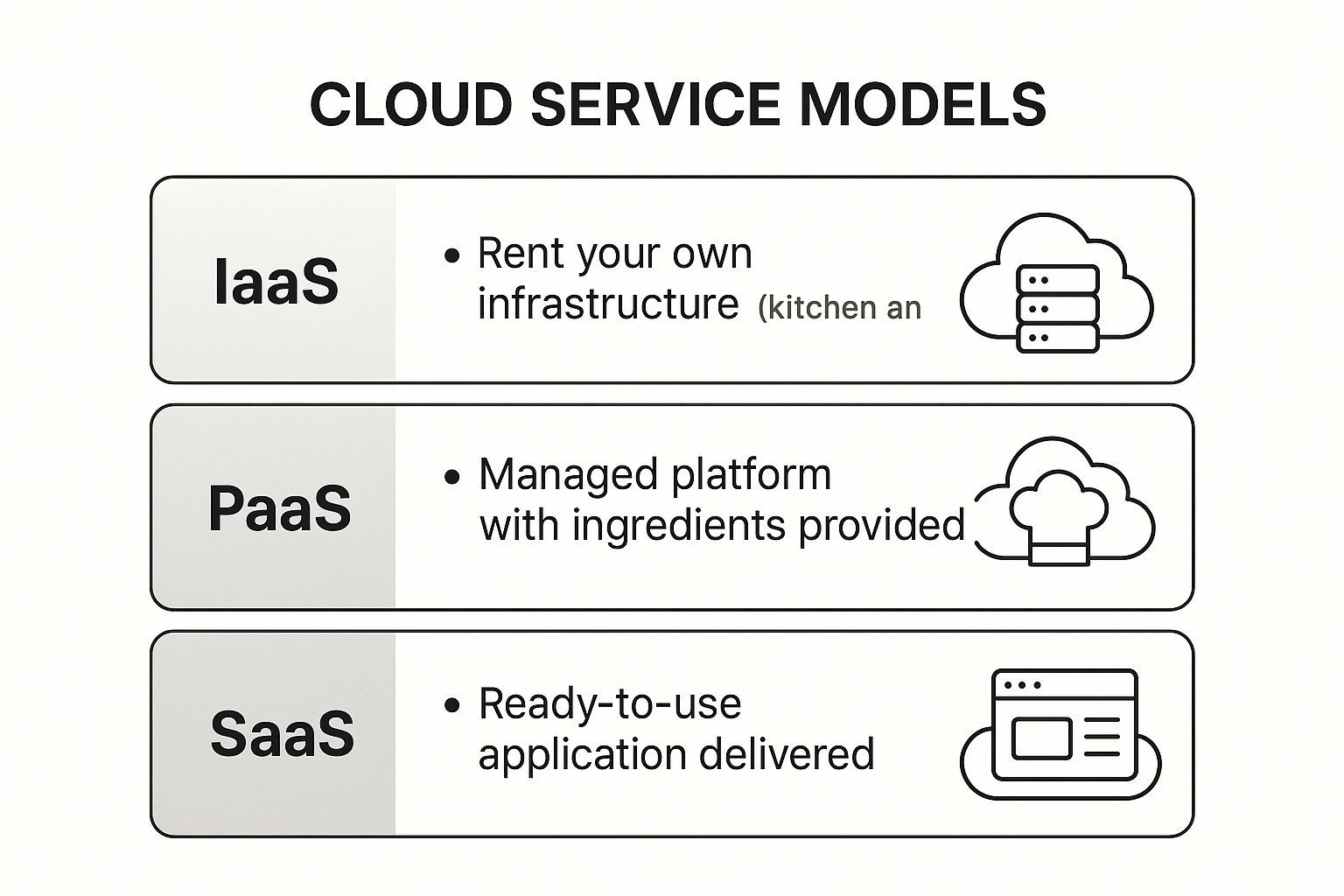 CLOUD SERVICE MODELS

IaaS

• Rent your own infrastructure (kitchen an

PaaS

• Managed platform with ingredients provided

SaaS

• Ready-to-use application delivered